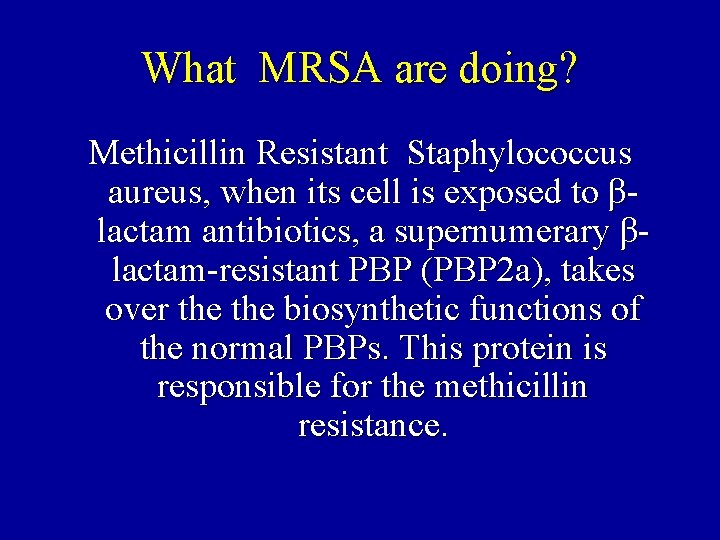 What MRSA are doing?

Methicillin Resistant Staphylococcus aureus, when its cell is exposed to β-lactam antibiotics, a supernumerary β-lactam-resistant PBP (PBP2a), takes over the the biosynthetic functions of the normal PBPs. This protein is responsible for the methicillin resistance.